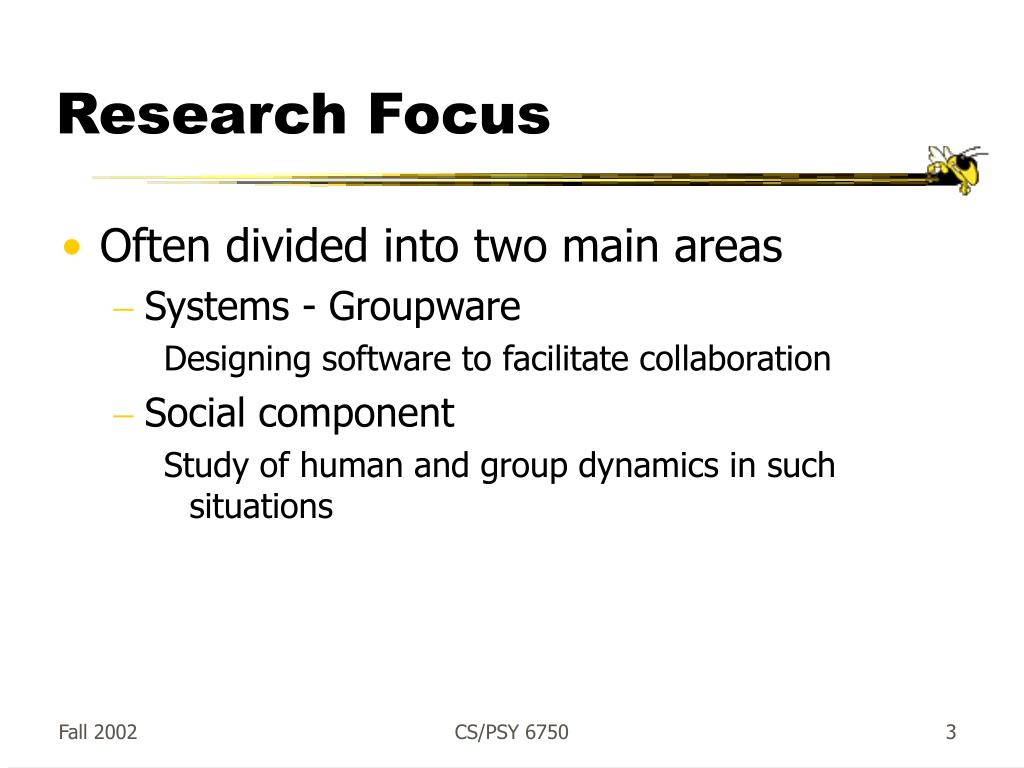 Research Focus

• Often divided into two main areas
– Systems - Groupware
Designing software to facilitate collaboration
– Social component
Study of human and group dynamics in such situations

Fall 2002
CS/PSY 6750
3